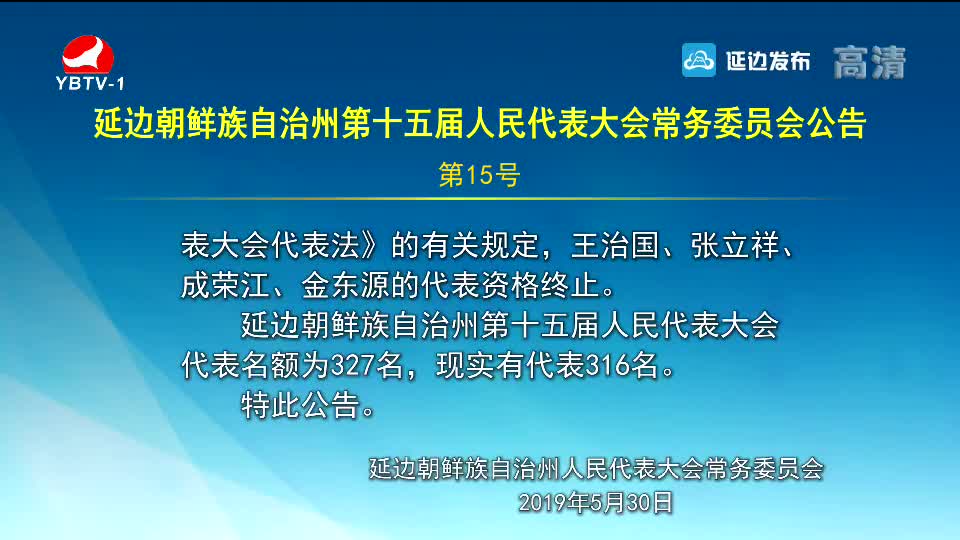 YBTV-1

延边发布 高清

延边朝鲜族自治州第十五届人民代表大会常务委员会公告

第15号

表大会代表法》的有关规定，王治国、张立祥、成荣江、金东源的代表资格终止。

延边朝鲜族自治州第十五届人民代表大会代表名额为327名，现实有代表316名。

特此公告。

延边朝鲜族自治州人民代表大会常务委员会
2019年5月30日